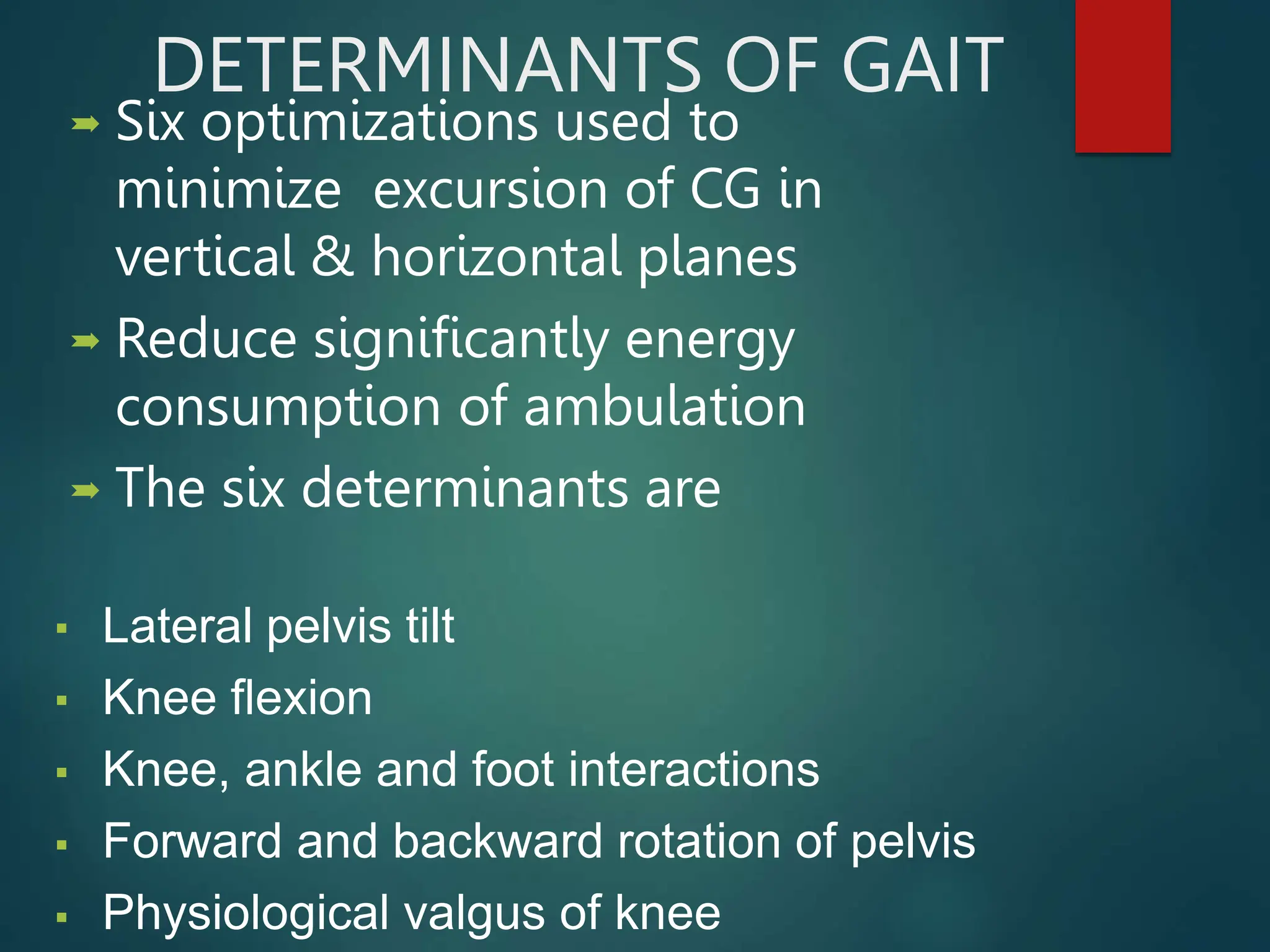 DETERMINANTS OF GAIT

➡ Six optimizations used to minimize excursion of CG in vertical & horizontal planes

➡ Reduce significantly energy consumption of ambulation

➡ The six determinants are

▪ Lateral pelvis tilt
▪ Knee flexion
▪ Knee, ankle and foot interactions
▪ Forward and backward rotation of pelvis
▪ Physiological valgus of knee